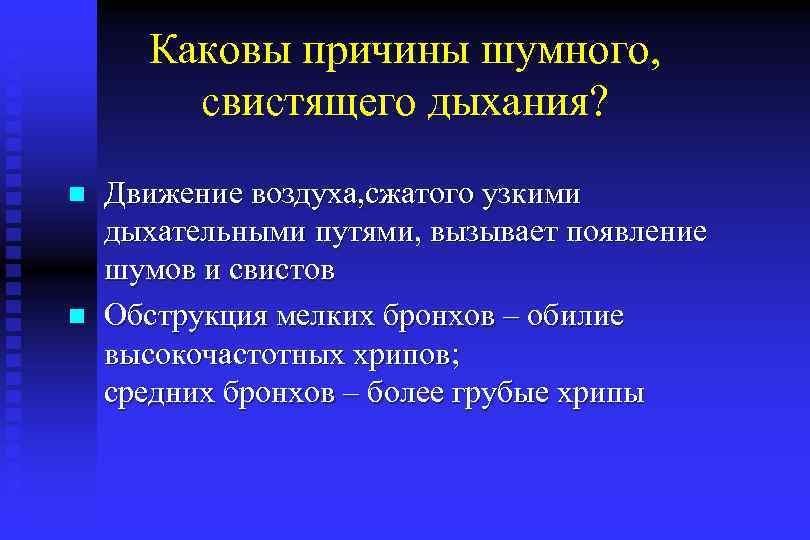 Каковы причины шумного, свистящего дыхания?

Движение воздуха,сжатого узкими дыхательными путями, вызывает появление шумов и свистов

Обструкция мелких бронхов – обилие высокочастотных хрипов;
средних бронхов – более грубые хрипы